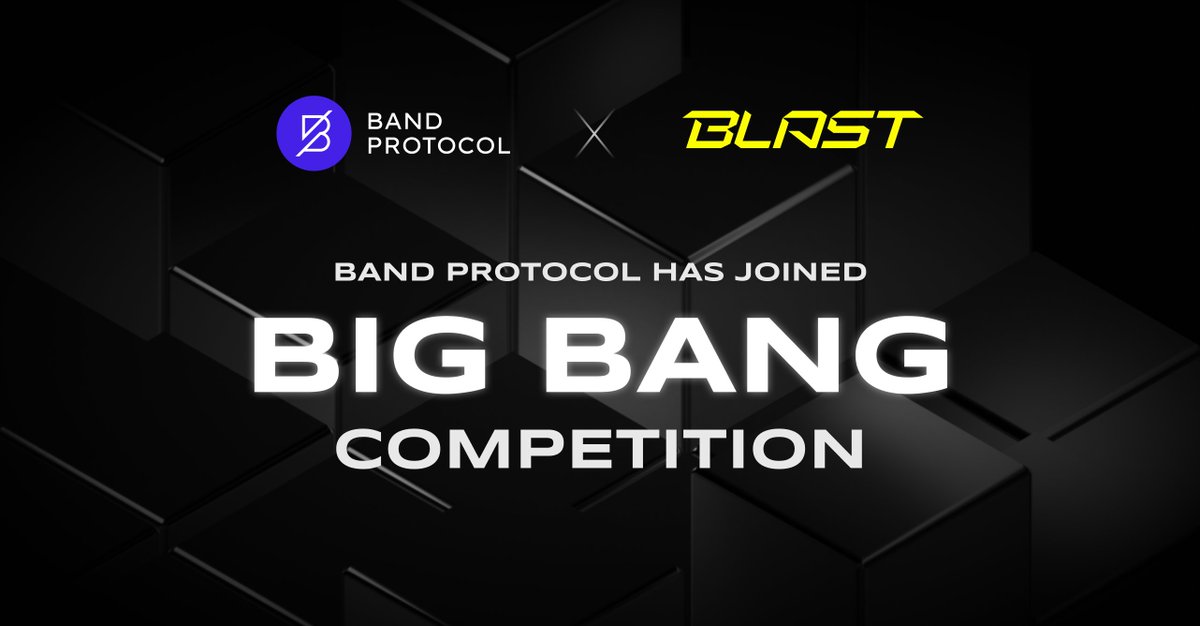 BAND PROTOCOL X BLAST

BAND PROTOCOL HAS JOINED

BIG BANG

COMPETITION